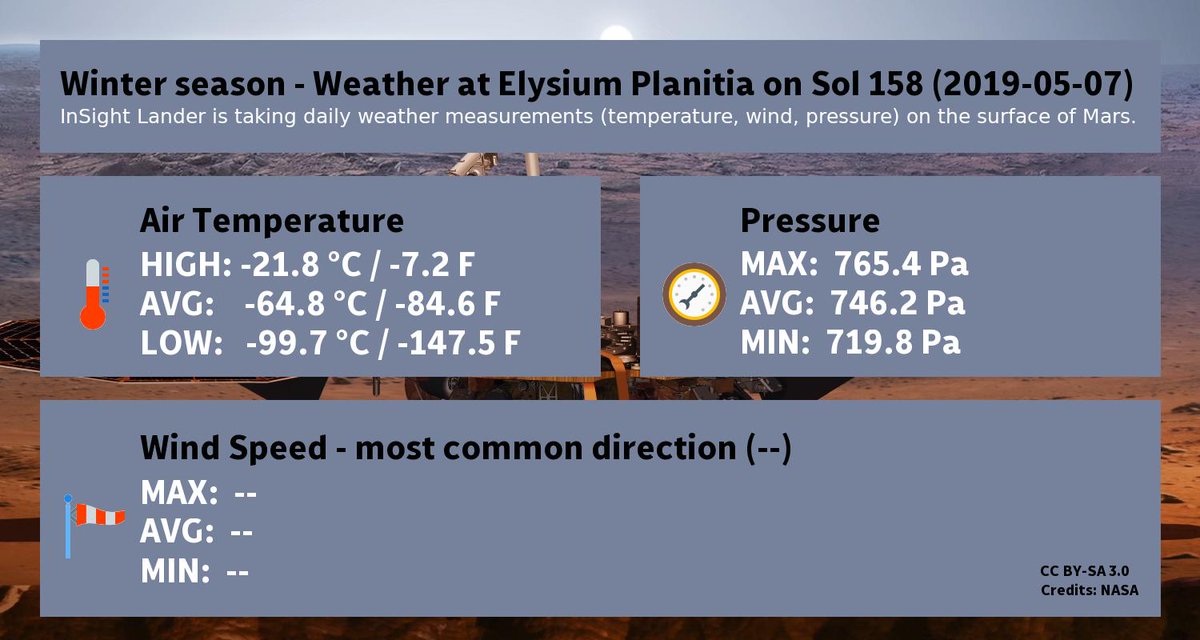 Winter season - Weather at Elysium Planitia on Sol 158 (2019-05-07)
InSight Lander is taking daily weather measurements (temperature, wind, pressure) on the surface of Mars.

Air Temperature
HIGH: -21.8 °C / -7.2 F
AVG: -64.8 °C / -84.6 F
LOW: -99.7 °C / -147.5 F

Pressure
MAX: 765.4 Pa
AVG: 746.2 Pa
MIN: 719.8 Pa

Wind Speed - most common direction (--)
MAX: --
AVG: --
MIN: --

CC BY-SA 3.0
Credits: NASA